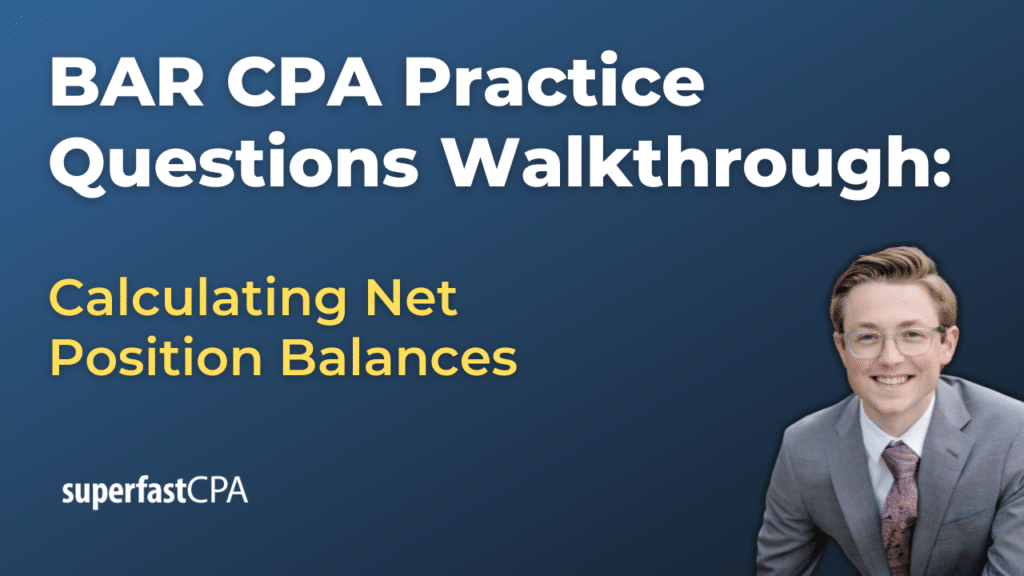 BAR CPA Practice Questions Walkthrough:

Calculating Net Position Balances

superfastCPA